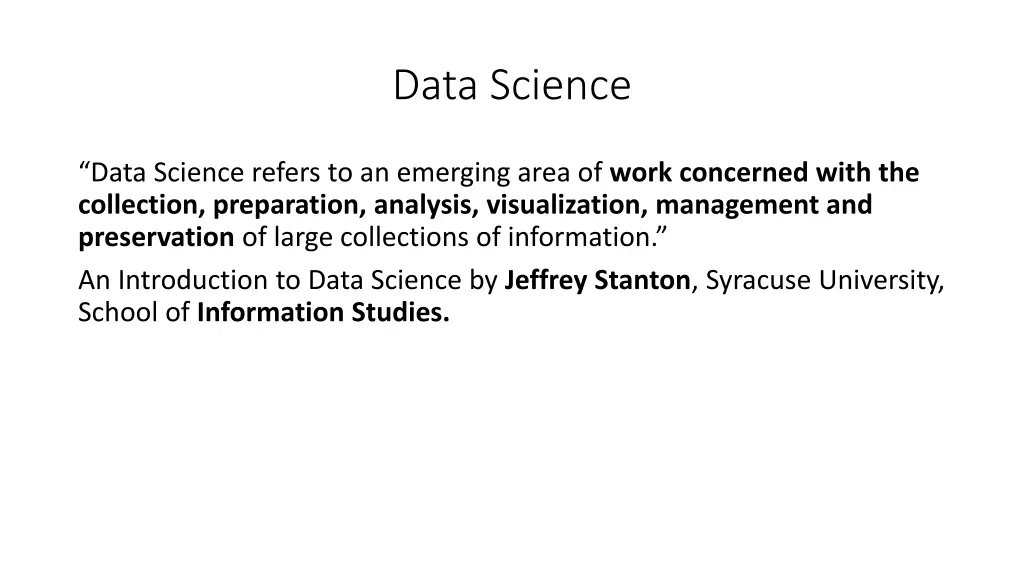 Data Science

“Data Science refers to an emerging area of work concerned with the collection, preparation, analysis, visualization, management and preservation of large collections of information.”

An Introduction to Data Science by Jeffrey Stanton, Syracuse University, School of Information Studies.